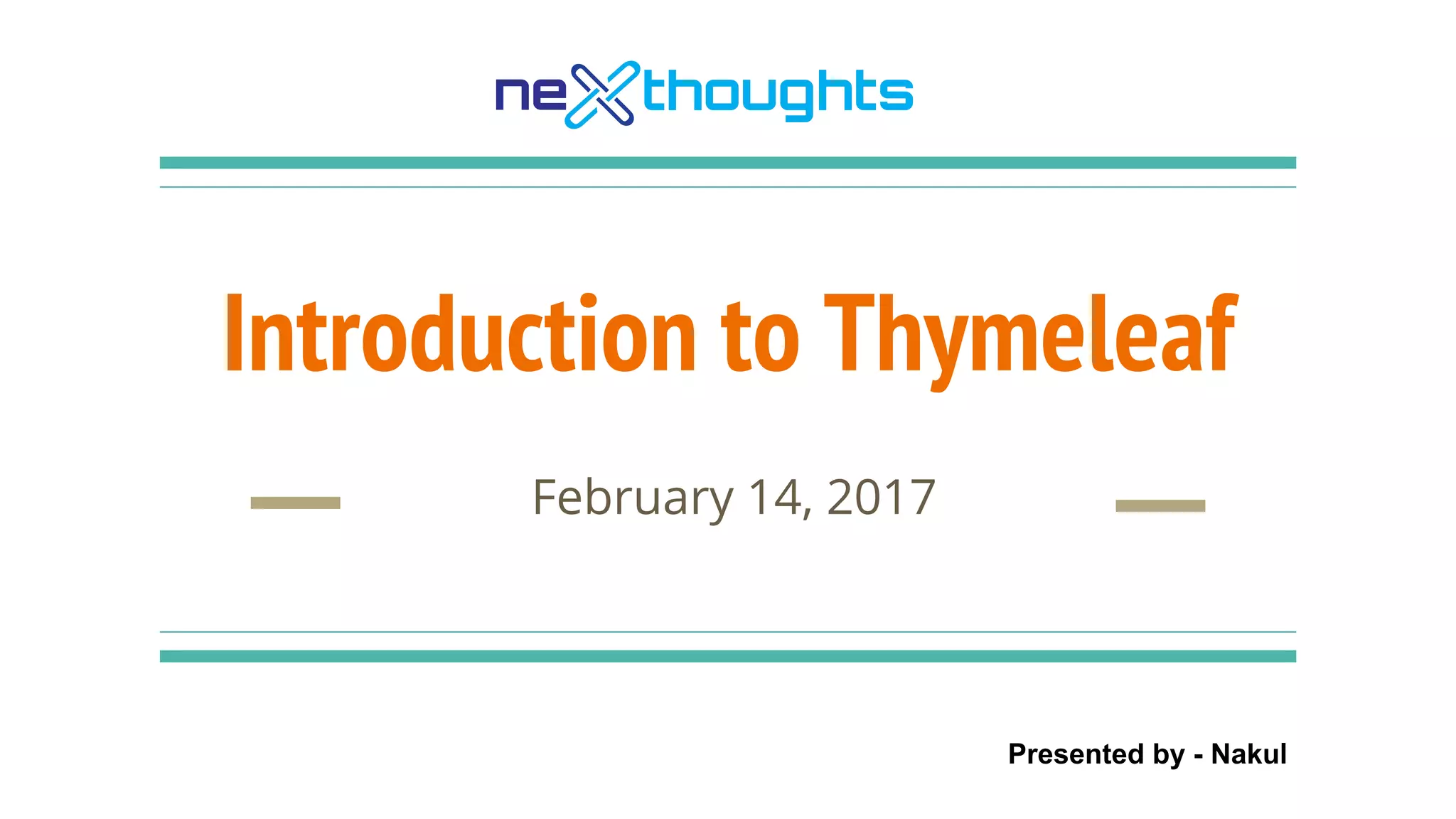 nexthoughts

Introduction to Thymeleaf

February 14, 2017

Presented by - Nakul